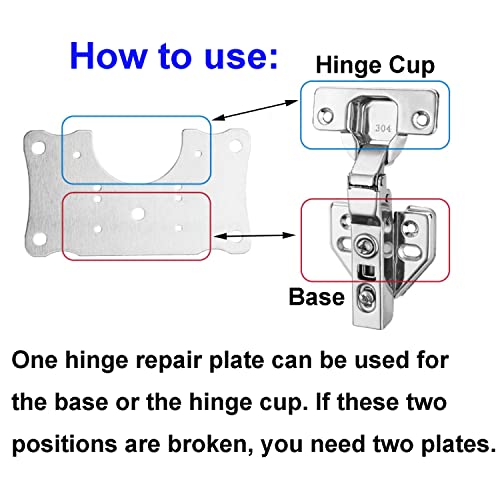 How to use:

Hinge Cup

304

Base

One hinge repair plate can be used for the base or the hinge cup. If these two positions are broken, you need two plates.